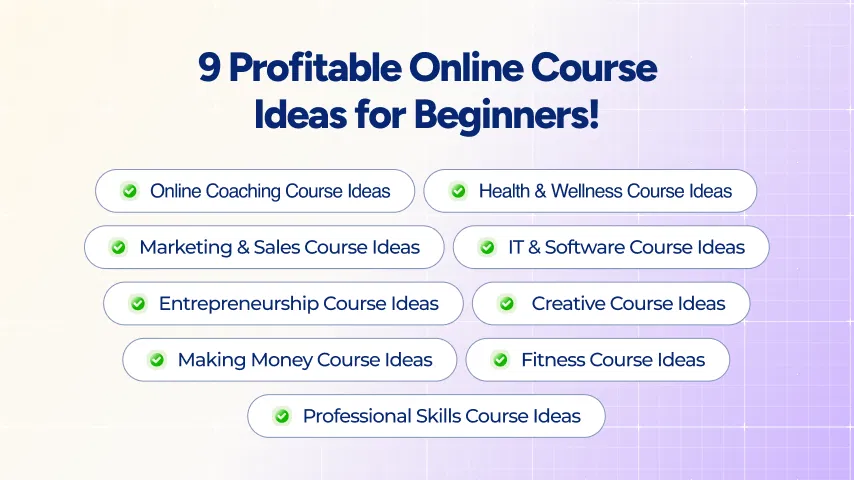 9 Profitable Online Course Ideas for Beginners!

Online Coaching Course Ideas

Health & Wellness Course Ideas

Marketing & Sales Course Ideas

IT & Software Course Ideas

Entrepreneurship Course Ideas

Creative Course Ideas

Making Money Course Ideas

Fitness Course Ideas

Professional Skills Course Ideas